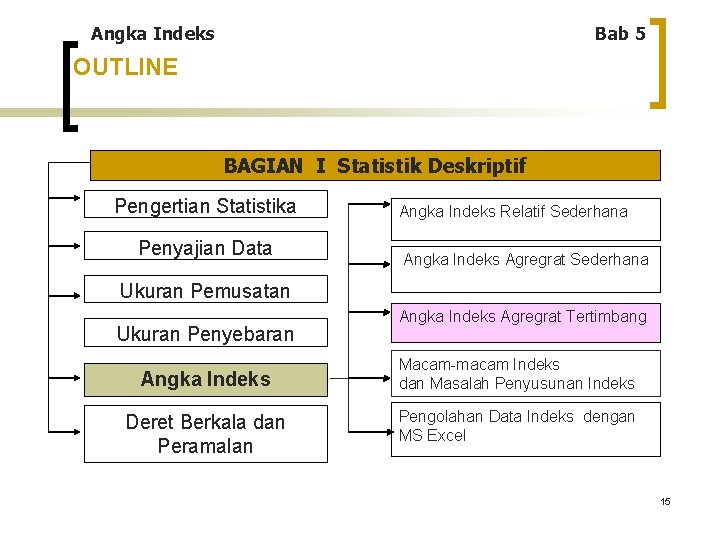 Angka Indeks

Bab 5

OUTLINE

BAGIAN I Statistik Deskriptif

Pengertian Statistika

Penyajian Data

Ukuran Pemusatan

Ukuran Penyebaran

Angka Indeks

Deret Berkala dan Peramalan

Angka Indeks Relatif Sederhana

Angka Indeks Agregrat Sederhana

Angka Indeks Agregrat Tertimbang

Macam-macam Indeks dan Masalah Penyusunan Indeks

Pengolahan Data Indeks dengan MS Excel

15